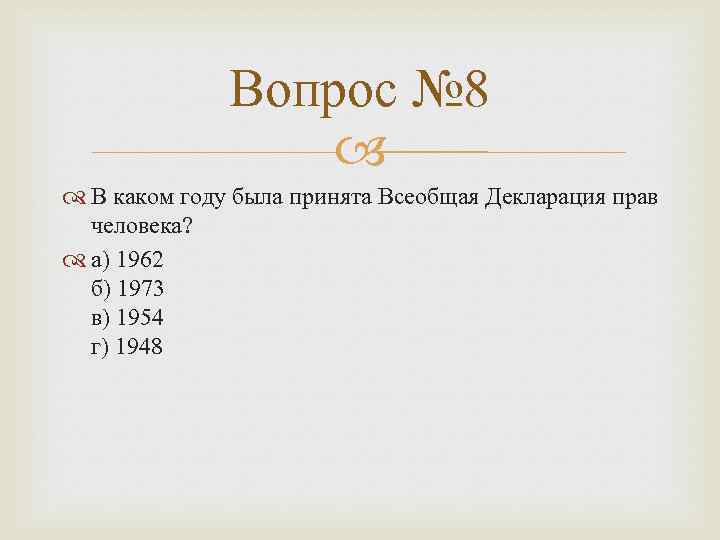 Вопрос №8

В каком году была принята Всеобщая Декларация прав человека?

а) 1962
б) 1973
в) 1954
г) 1948